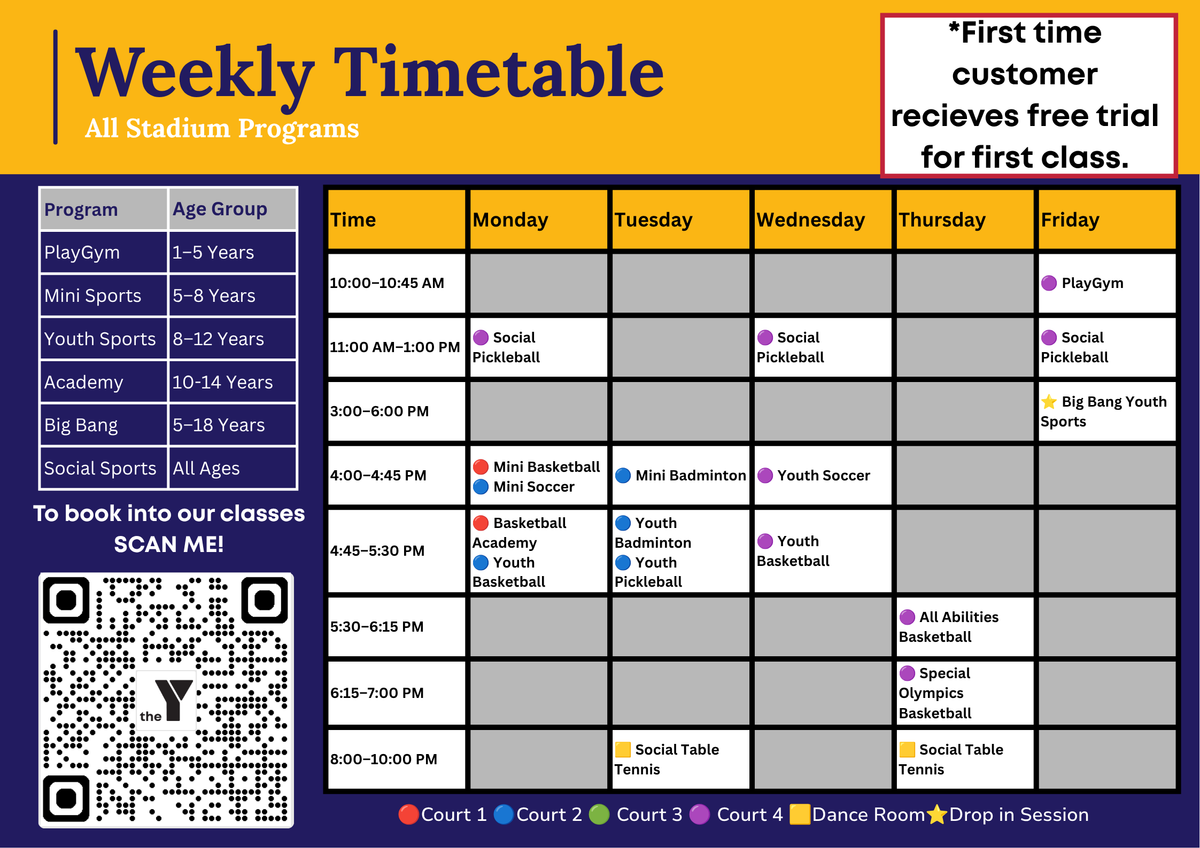 Weekly Timetable
All Stadium Programs

*First time customer recieves free trial for first class.

| Program | Age Group |
|---|---|
| PlayGym | 1–5 Years |
| Mini Sports | 5–8 Years |
| Youth Sports | 8–12 Years |
| Academy | 10-14 Years |
| Big Bang | 5–18 Years |
| Social Sports | All Ages |

To book into our classes SCAN ME!

the Y

| Time | Monday | Tuesday | Wednesday | Thursday | Friday |
|---|---|---|---|---|---|
| 10:00–10:45 AM | | | | | 🟣 PlayGym |
| 11:00 AM–1:00 PM | 🟣 Social Pickleball | | 🟣 Social Pickleball | | 🟣 Social Pickleball |
| 3:00–6:00 PM | | | | | ⭐ Big Bang Youth Sports |
| 4:00–4:45 PM | 🔴 Mini Basketball 🔵 Mini Soccer | 🔵 Mini Badminton | 🟣 Youth Soccer | | |
| 4:45–5:30 PM | 🔴 Basketball Academy 🔵 Youth Basketball | 🔵 Youth Badminton 🔵 Youth Pickleball | 🟣 Youth Basketball | | |
| 5:30–6:15 PM | | | | 🟣 All Abilities Basketball | |
| 6:15–7:00 PM | | | | 🟣 Special Olympics Basketball | |
| 8:00–10:00 PM | | 🟨 Social Table Tennis | | 🟨 Social Table Tennis | |

🔴Court 1 🔵Court 2 🟢 Court 3 🟣 Court 4 🟨Dance Room⭐Drop in Session